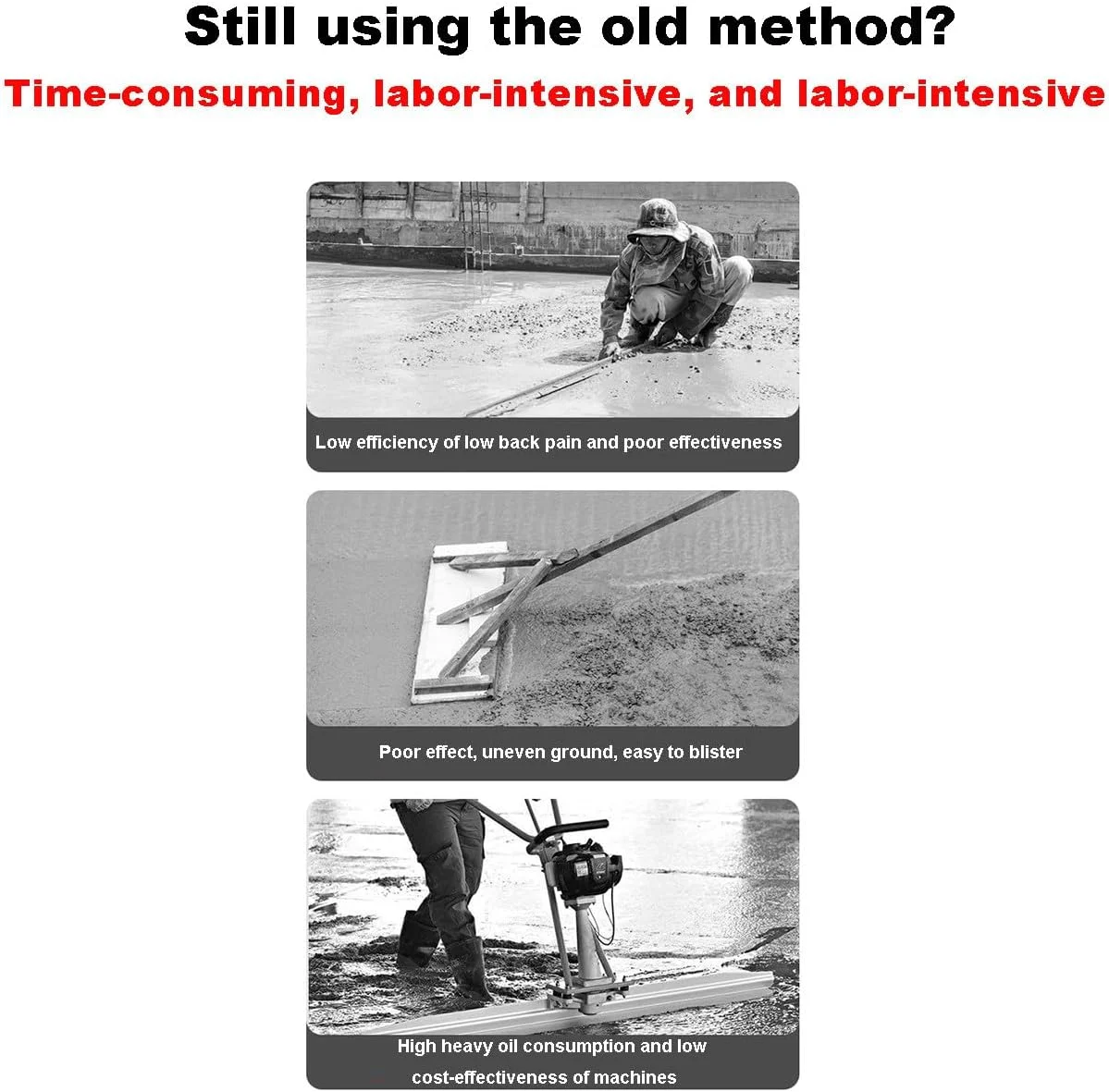 Still using the old method?

Time-consuming, labor-intensive, and labor-intensive

Low efficiency of low back pain and poor effectiveness

Poor effect, uneven ground, easy to blister

High heavy oil consumption and low cost-effectiveness of machines